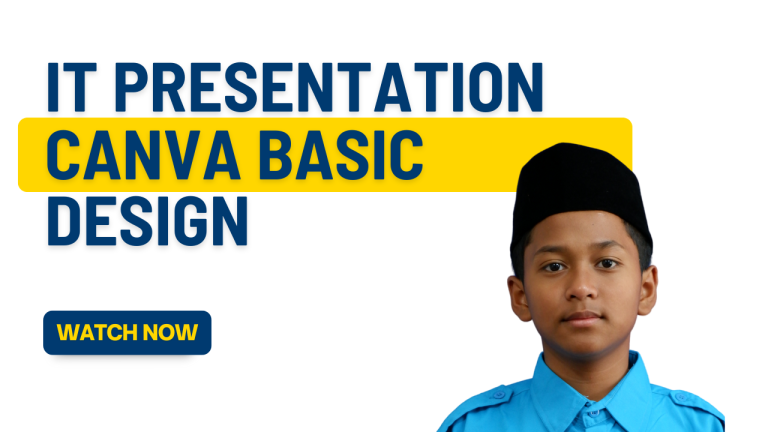 IT PRESENTATION
CANVA BASIC
DESIGN

WATCH NOW